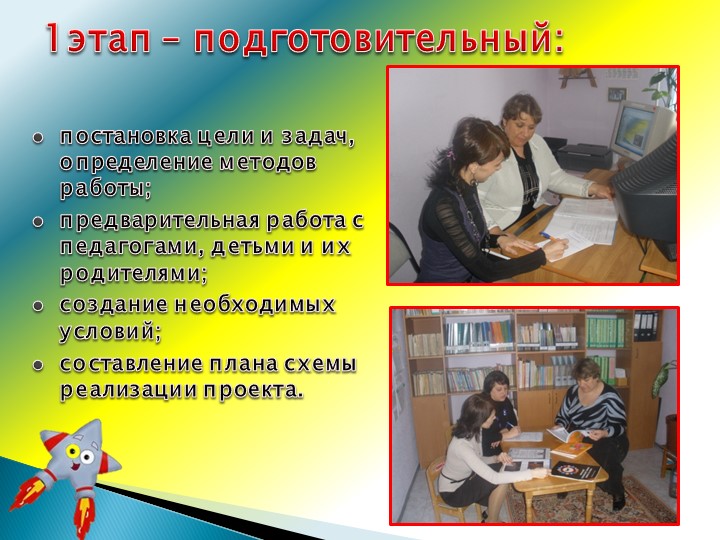 1этап – подготовительный:

- постановка цели и задач, определение методов работы;
- предварительная работа с педагогами, детьми и их родителями;
- создание необходимых условий;
- составление плана схемы реализации проекта.